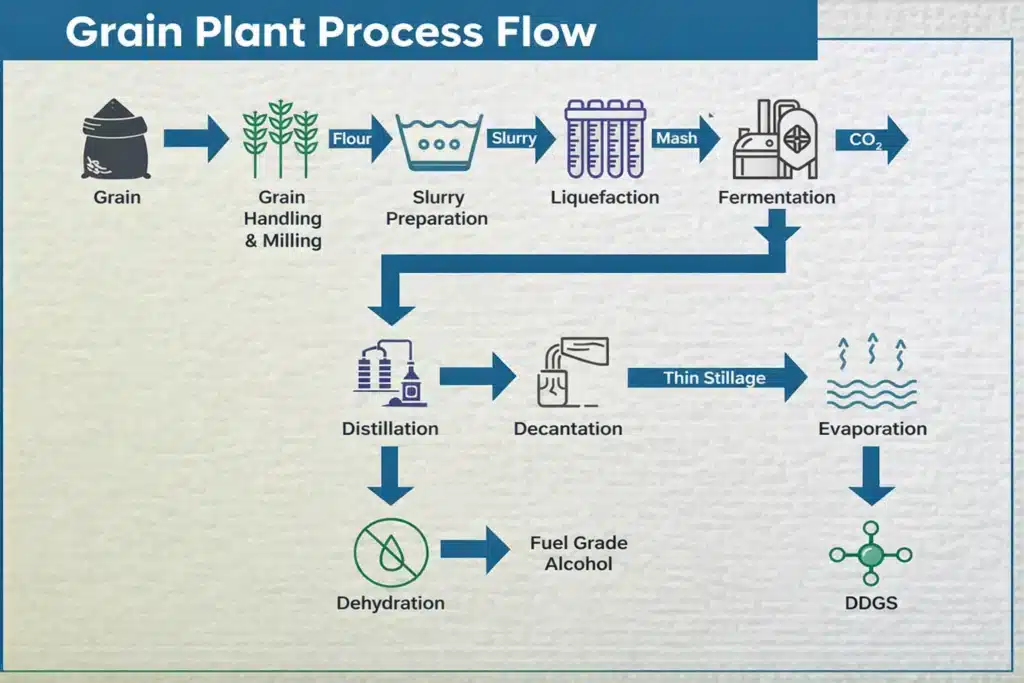 Grain Plant Process Flow

Grain

Grain Handling & Milling

Flour

Slurry Preparation

Slurry

Liquefaction

Mash

Fermentation

$CO_2$

Distillation

Decantation

Thin Stillage

Evaporation

Dehydration

Fuel Grade Alcohol

DDGS